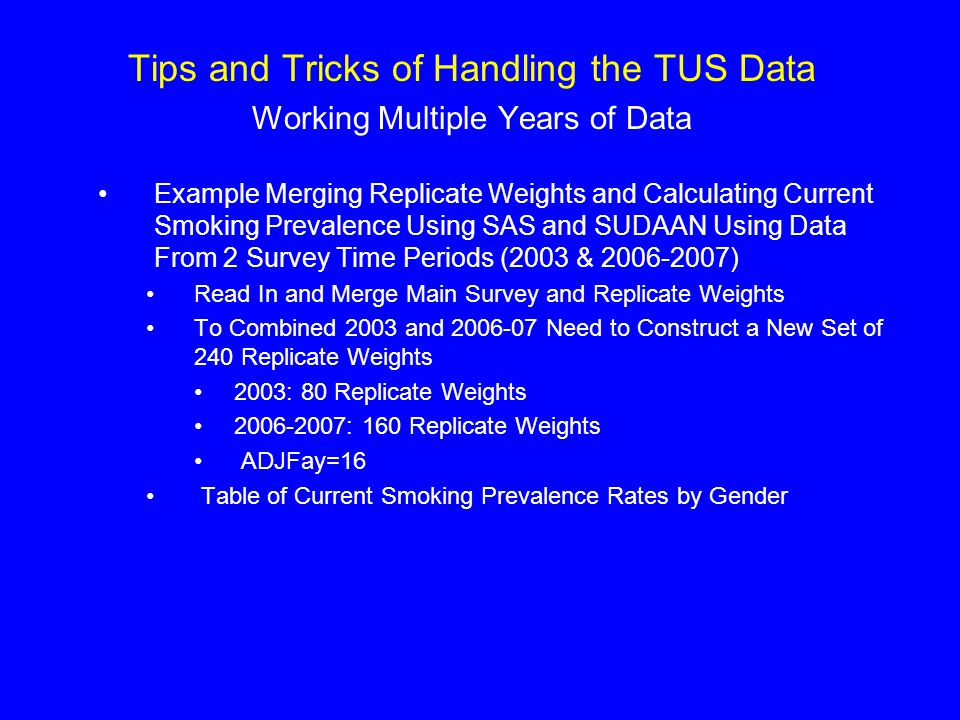 Tips and Tricks of Handling the TUS Data
Working Multiple Years of Data

• Example Merging Replicate Weights and Calculating Current Smoking Prevalence Using SAS and SUDAAN Using Data From 2 Survey Time Periods (2003 & 2006-2007)

• Read In and Merge Main Survey and Replicate Weights

• To Combined 2003 and 2006-07 Need to Construct a New Set of 240 Replicate Weights

• 2003: 80 Replicate Weights

• 2006-2007: 160 Replicate Weights

• ADJFay=16

• Table of Current Smoking Prevalence Rates by Gender